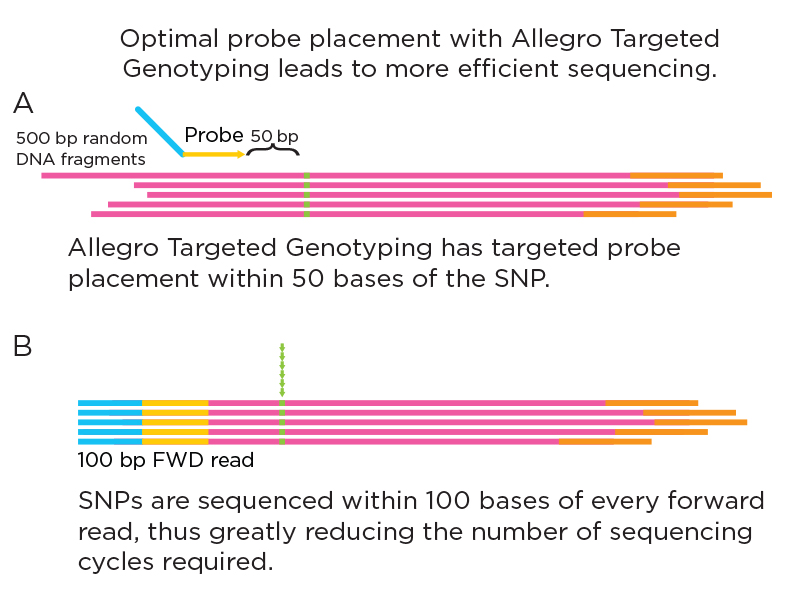 Optimal probe placement with Allegro Targeted Genotyping leads to more efficient sequencing.

A

500 bp random DNA fragments

Probe 50 bp

Allegro Targeted Genotyping has targeted probe placement within 50 bases of the SNP.

B

100 bp FWD read

SNPs are sequenced within 100 bases of every forward read, thus greatly reducing the number of sequencing cycles required.